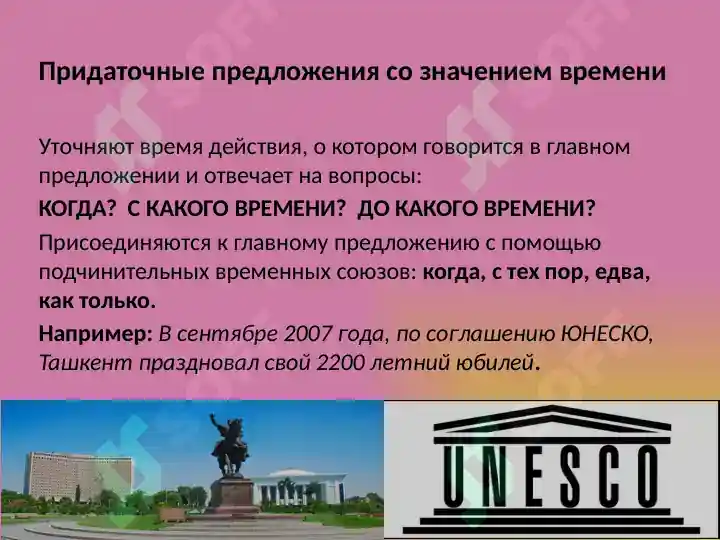 Придаточные предложения со значением времени

Уточняют время действия, о котором говорится в главном предложении и отвечает на вопросы:

КОГДА? С КАКОГО ВРЕМЕНИ? ДО КАКОГО ВРЕМЕНИ?

Присоединяются к главному предложению с помощью подчинительных временных союзов: когда, с тех пор, едва, как только.

Например: В сентябре 2007 года, по соглашению ЮНЕСКО, Ташкент праздновал свой 2200 летний юбилей.

UNESCO